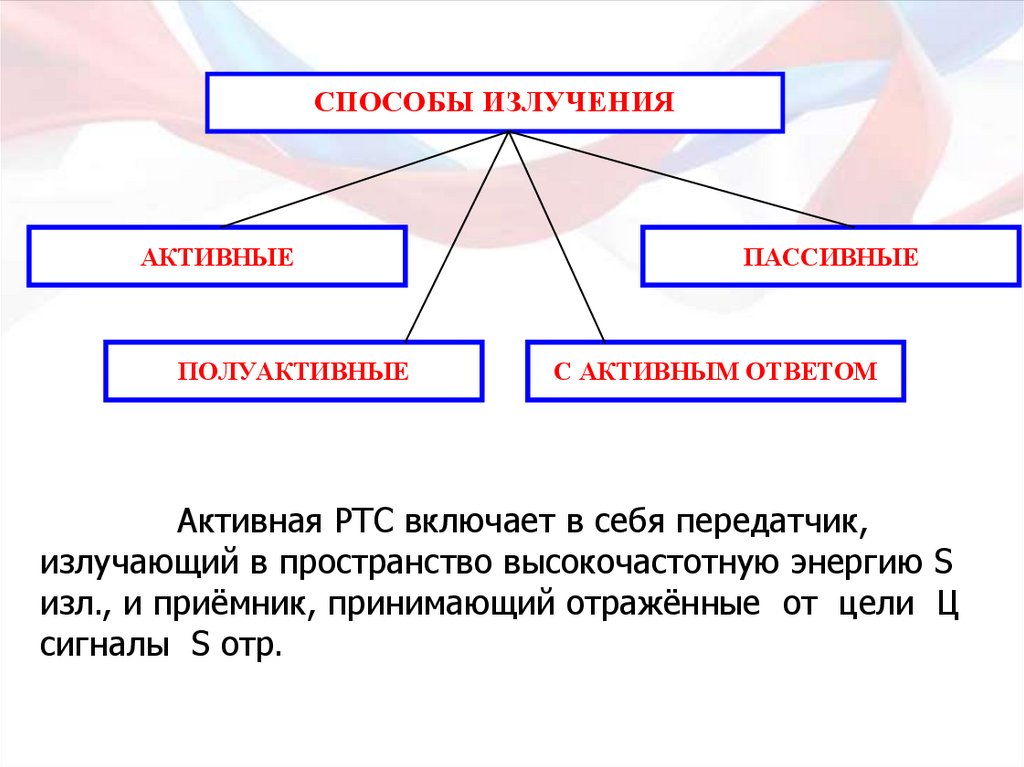 СПОСОБЫ ИЗЛУЧЕНИЯ

АКТИВНЫЕ

ПАССИВНЫЕ

ПОЛУАКТИВНЫЕ

С АКТИВНЫМ ОТВЕТОМ

Активная РТС включает в себя передатчик, излучающий в пространство высокочастотную энергию S изл., и приёмник, принимающий отражённые от цели Ц сигналы S отр.